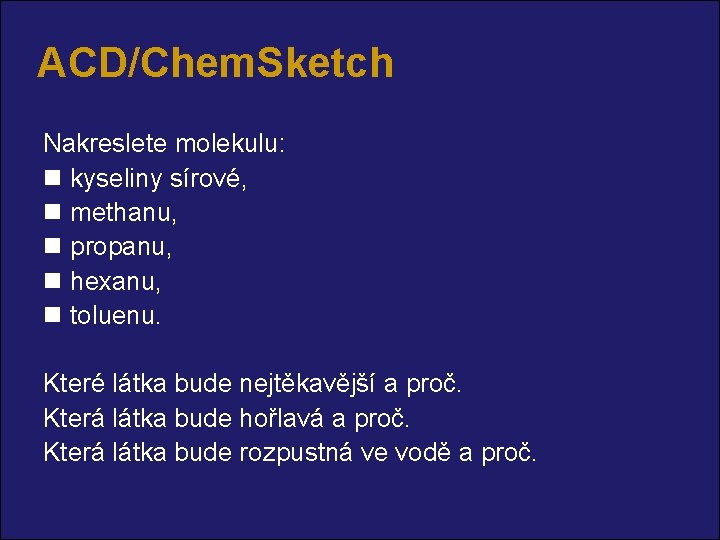 ACD/ChemSketch

Nakreslete molekulu:
• kyseliny sírové,
• methanu,
• propanu,
• hexanu,
• toluenu.

Které látka bude nejtěkavější a proč.
Která látka bude hořlavá a proč.
Která látka bude rozpustná ve vodě a proč.